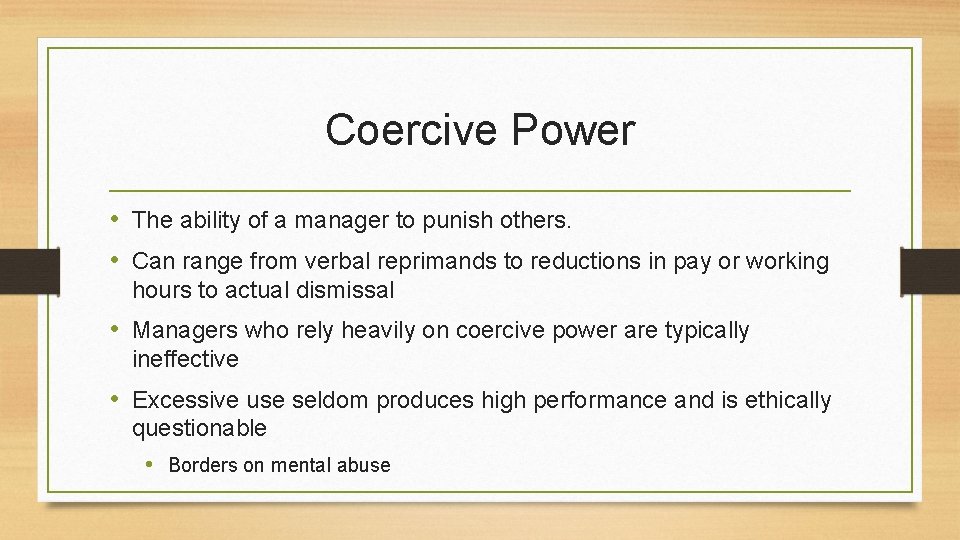 Coercive Power

• The ability of a manager to punish others.
• Can range from verbal reprimands to reductions in pay or working hours to actual dismissal
• Managers who rely heavily on coercive power are typically ineffective
• Excessive use seldom produces high performance and is ethically questionable
  • Borders on mental abuse